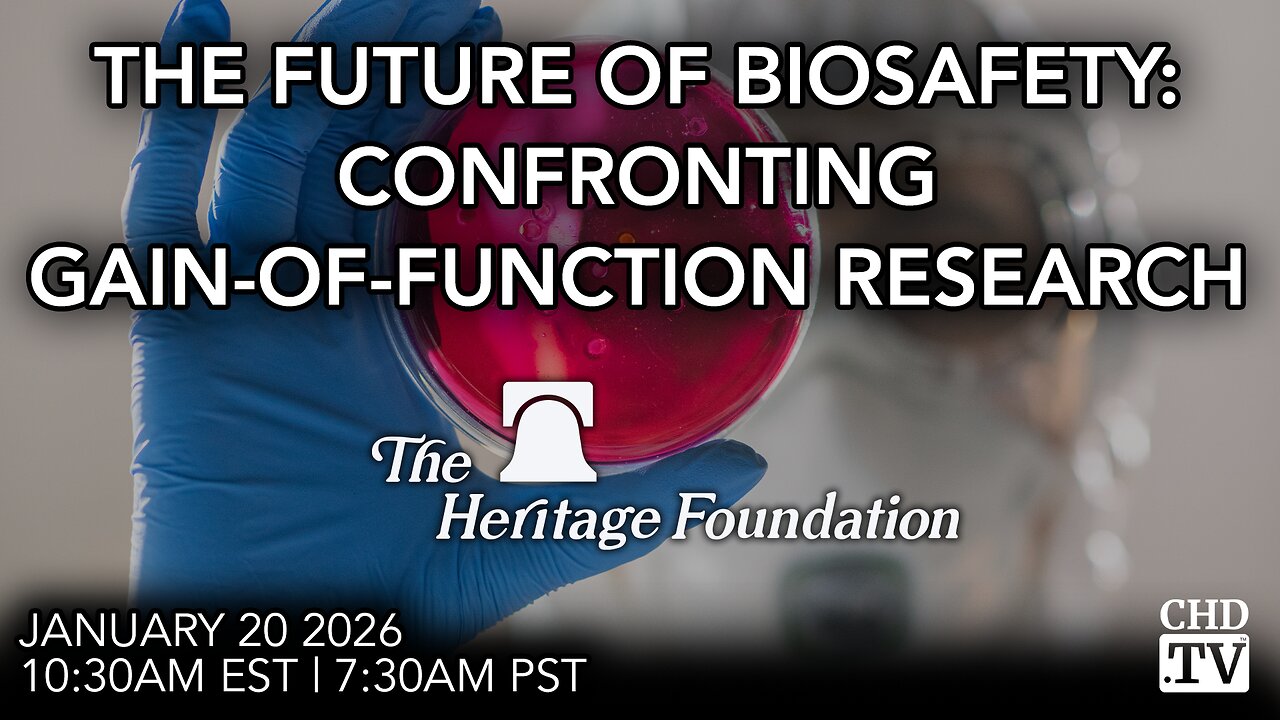 THE FUTURE OF BIOSAFETY: CONFRONTING GAIN-OF-FUNCTION RESEARCH

The Heritage Foundation

JANUARY 20 2026
10:30AM EST | 7:30AM PST

CHD .TV